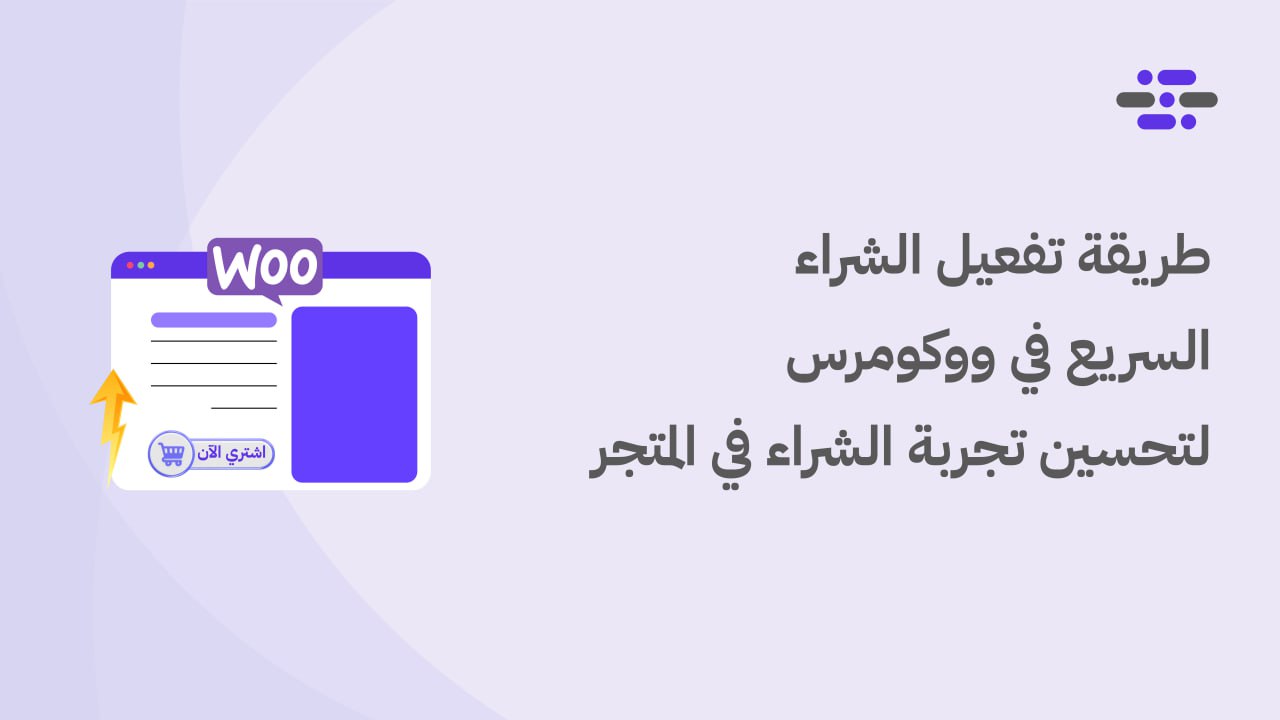 طريقة تفعيل الشراء السريع في ووكومرس لتحسين تجربة الشراء في المتجر

Woo

اشتري الآن